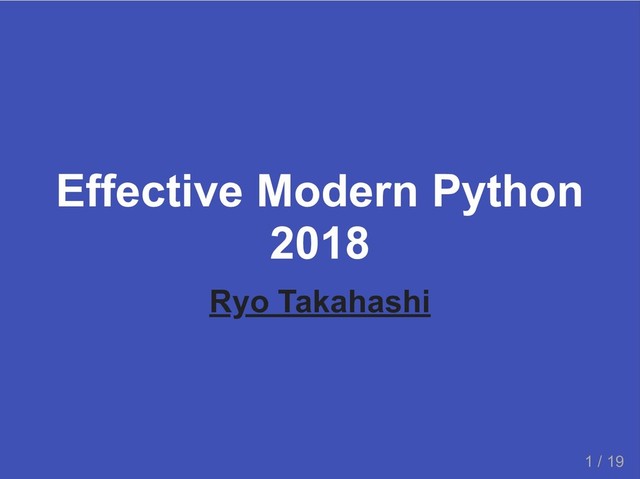 Effective Modern Python 2018

Ryo Takahashi

1 / 19